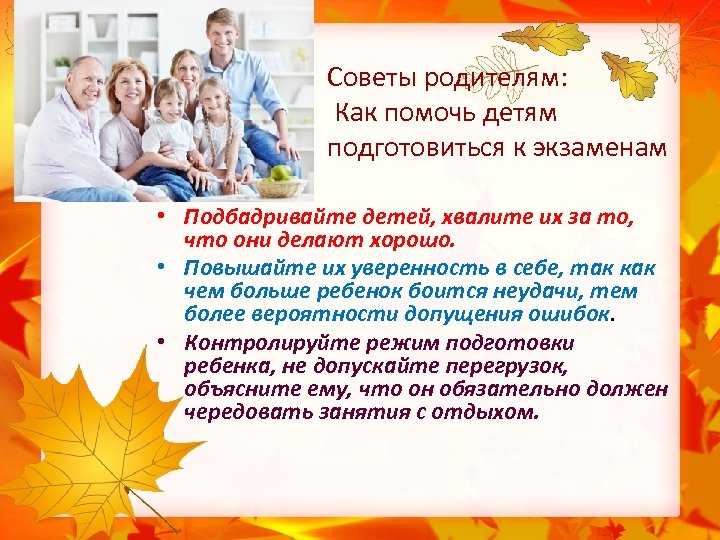 Советы родителям:
Как помочь детям подготовиться к экзаменам

• Подбадривайте детей, хвалите их за то, что они делают хорошо.
• Повышайте их уверенность в себе, так как чем больше ребенок боится неудачи, тем более вероятности допущения ошибок.
• Контролируйте режим подготовки ребенка, не допускайте перегрузок, объясните ему, что он обязательно должен чередовать занятия с отдыхом.